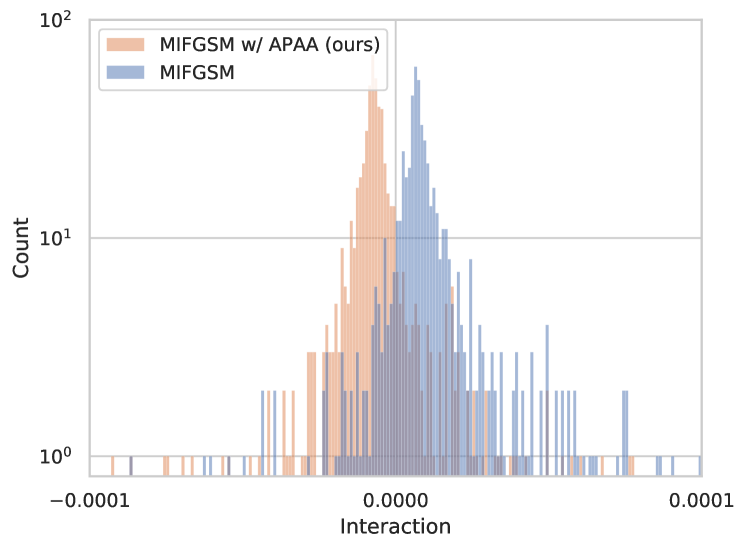 MIFGSM w/ APAA (ours)
MIFGSM

$10^2$
$10^1$
$10^0$

Count

−0.0001
0.0000
0.0001

Interaction